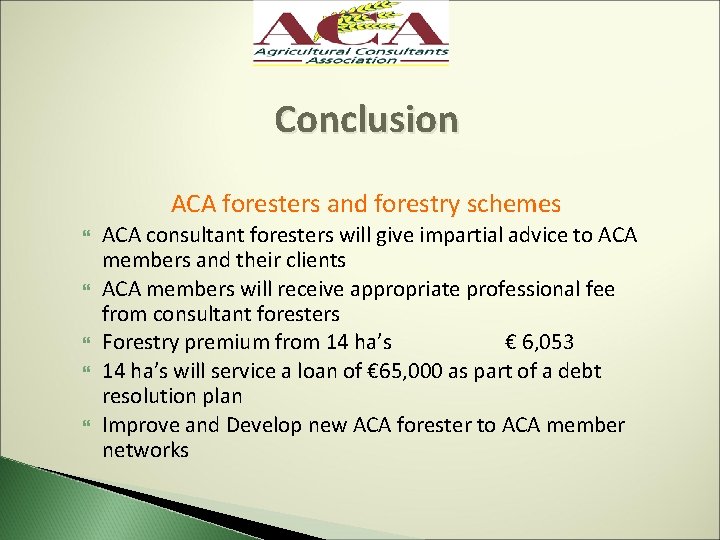 ACA
Agricultural Consultants Association

Conclusion

ACA foresters and forestry schemes

ACA consultant foresters will give impartial advice to ACA members and their clients

ACA members will receive appropriate professional fee from consultant foresters

Forestry premium from 14 ha's € 6,053

14 ha's will service a loan of €65,000 as part of a debt resolution plan

Improve and Develop new ACA forester to ACA member networks